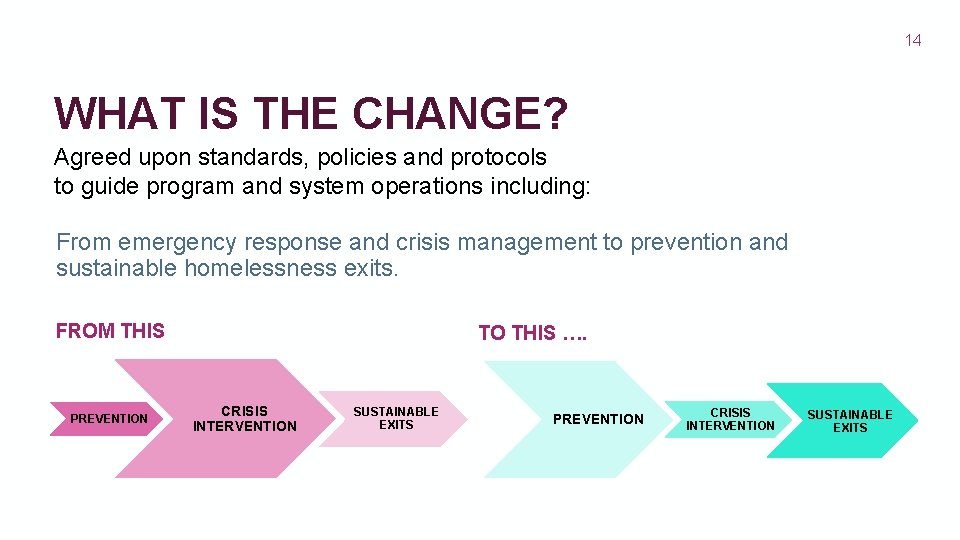 14

WHAT IS THE CHANGE?

Agreed upon standards, policies and protocols to guide program and system operations including:

From emergency response and crisis management to prevention and sustainable homelessness exits.

FROM THIS

PREVENTION

CRISIS INTERVENTION

SUSTAINABLE EXITS

TO THIS ….

PREVENTION

CRISIS INTERVENTION

SUSTAINABLE EXITS